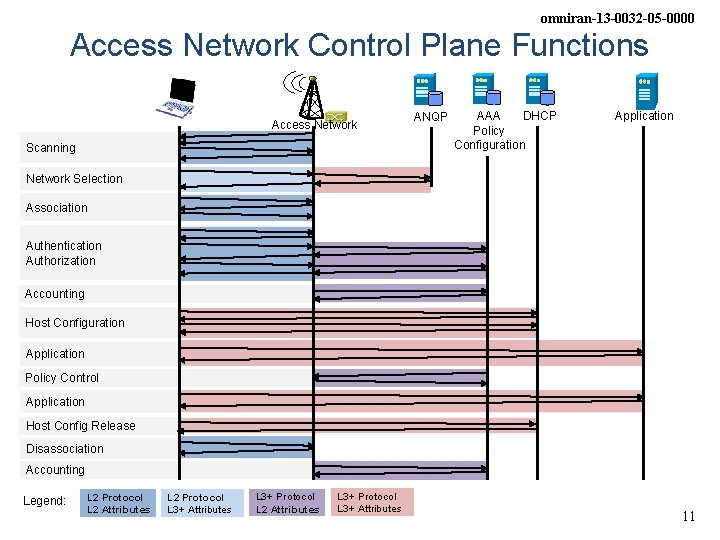 omniran-13-0032-05-0000

Access Network Control Plane Functions

Access Network

ANQP

AAA Policy Configuration

DHCP

Application

Scanning

Network Selection

Association

Authentication Authorization

Accounting

Host Configuration

Application

Policy Control

Application

Host Config Release

Disassociation

Accounting

Legend:

L2 Protocol L2 Attributes

L2 Protocol L3+ Attributes

L3+ Protocol L2 Attributes

L3+ Protocol L3+ Attributes

11